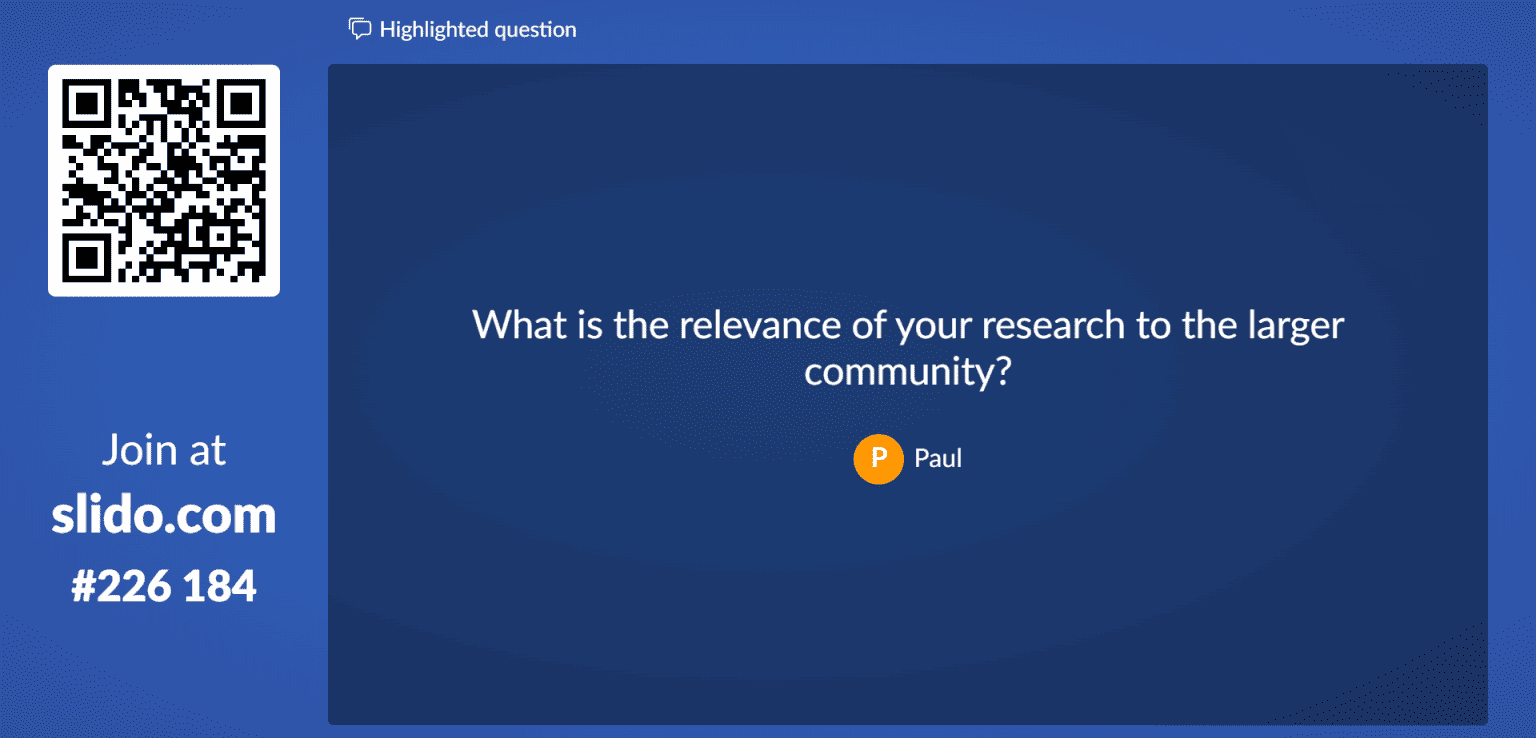 Highlighted question

Join at
slido.com
#226 184

What is the relevance of your research to the larger community?

P Paul